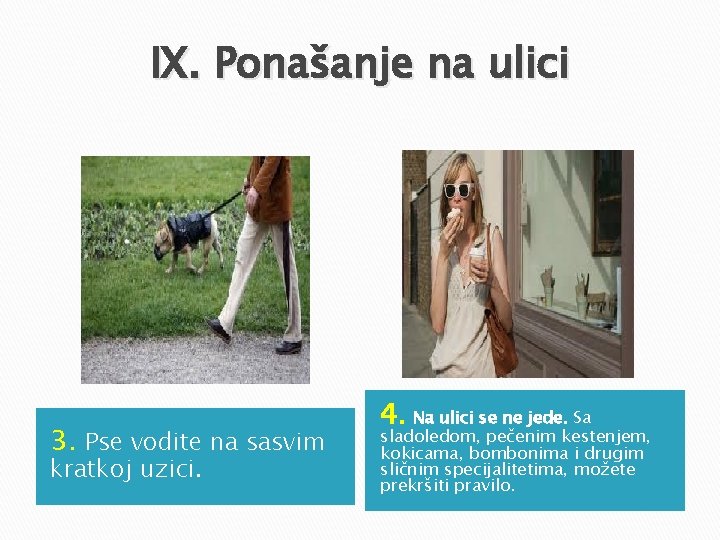 IX. Ponašanje na ulici

3. Pse vodite na sasvim kratkoj uzici.

4. Na ulici se ne jede. Sa sladoledom, pečenim kestenjem, kokicama, bombonima i drugim sličnim specijalitetima, možete prekršiti pravilo.